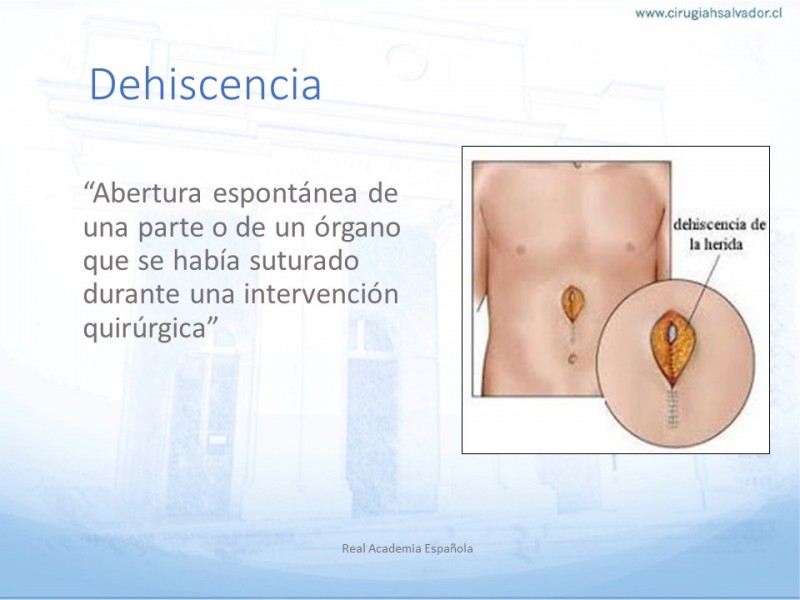 www.cirugiahsalvador.cl

Dehiscencia

“Abertura espontánea de una parte o de un órgano que se había suturado durante una intervención quirúrgica”

dehiscencia de la herida

Real Academia Española